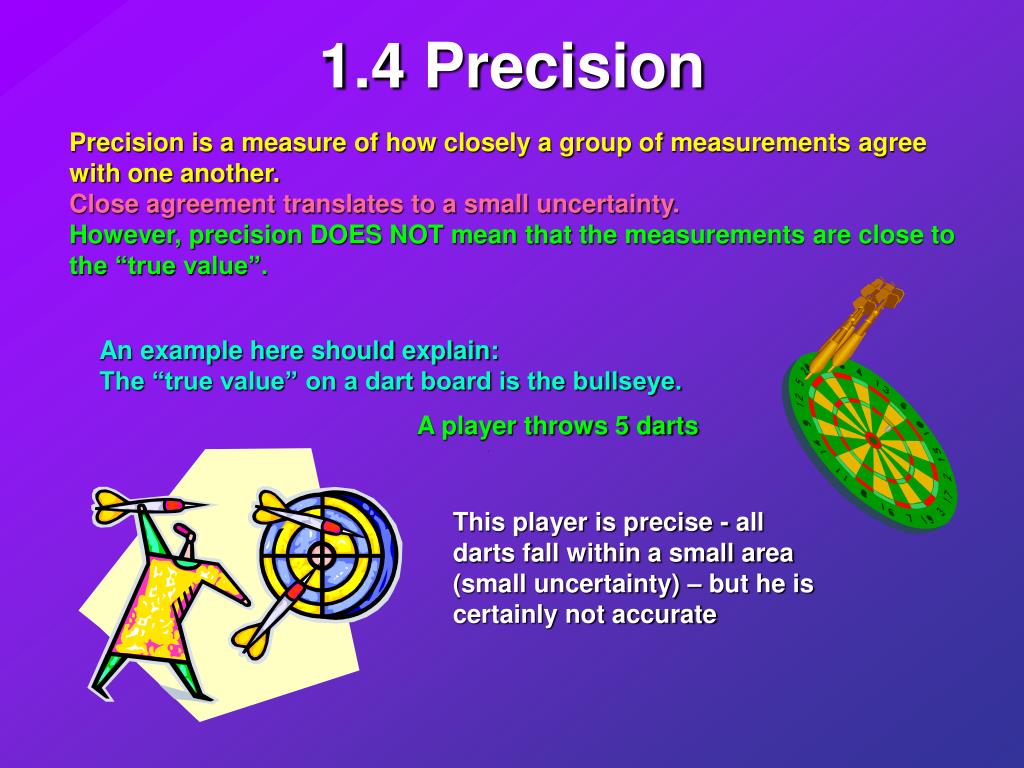 1.4 Precision

Precision is a measure of how closely a group of measurements agree with one another.
Close agreement translates to a small uncertainty.
However, precision DOES NOT mean that the measurements are close to the “true value”.

An example here should explain:
The “true value” on a dart board is the bullseye.

A player throws 5 darts

This player is precise - all darts fall within a small area (small uncertainty) – but he is certainly not accurate